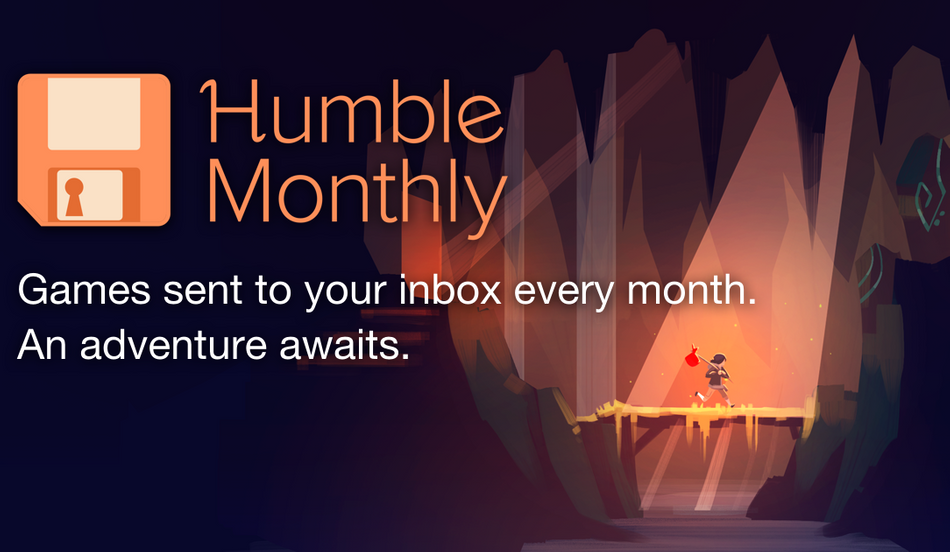 Humble Monthly

Games sent to your inbox every month. An adventure awaits.